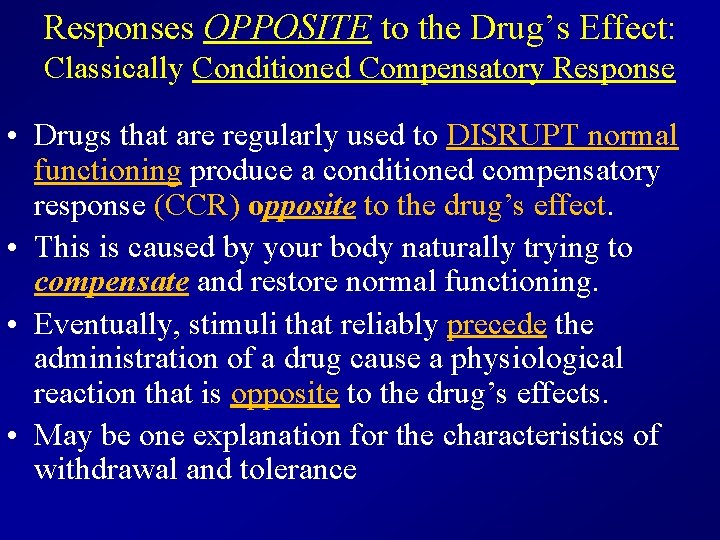 Responses OPPOSITE to the Drug's Effect:
Classically Conditioned Compensatory Response

• Drugs that are regularly used to DISRUPT normal functioning produce a conditioned compensatory response (CCR) opposite to the drug's effect.

• This is caused by your body naturally trying to compensate and restore normal functioning.

• Eventually, stimuli that reliably precede the administration of a drug cause a physiological reaction that is opposite to the drug's effects.

• May be one explanation for the characteristics of withdrawal and tolerance